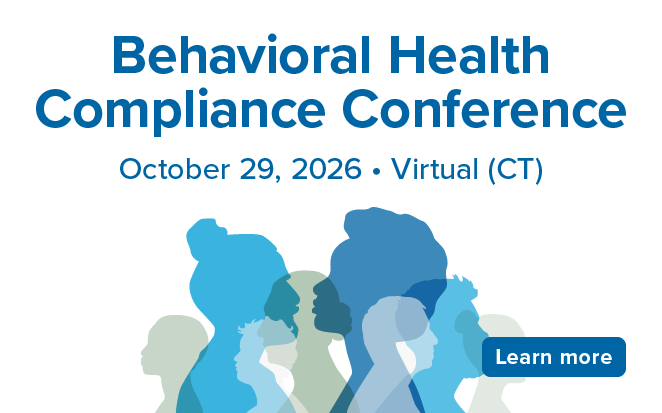 Behavioral Health Compliance Conference

October 29, 2026 • Virtual (CT)

Learn more